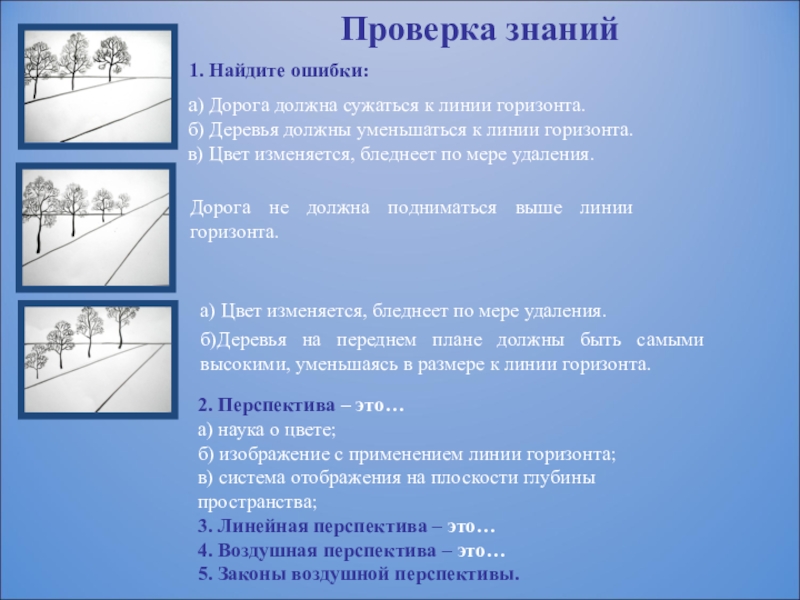 Проверка знаний

1. Найдите ошибки:

а) Дорога должна сужаться к линии горизонта.
б) Деревья должны уменьшаться к линии горизонта.
в) Цвет изменяется, бледнеет по мере удаления.

Дорога не должна подниматься выше линии горизонта.

а) Цвет изменяется, бледнеет по мере удаления.
б)Деревья на переднем плане должны быть самыми высокими, уменьшаясь в размере к линии горизонта.

2. Перспектива – это…
а) наука о цвете;
б) изображение с применением линии горизонта;
в) система отображения на плоскости глубины пространства;
3. Линейная перспектива – это…
4. Воздушная перспектива – это…
5. Законы воздушной перспективы.